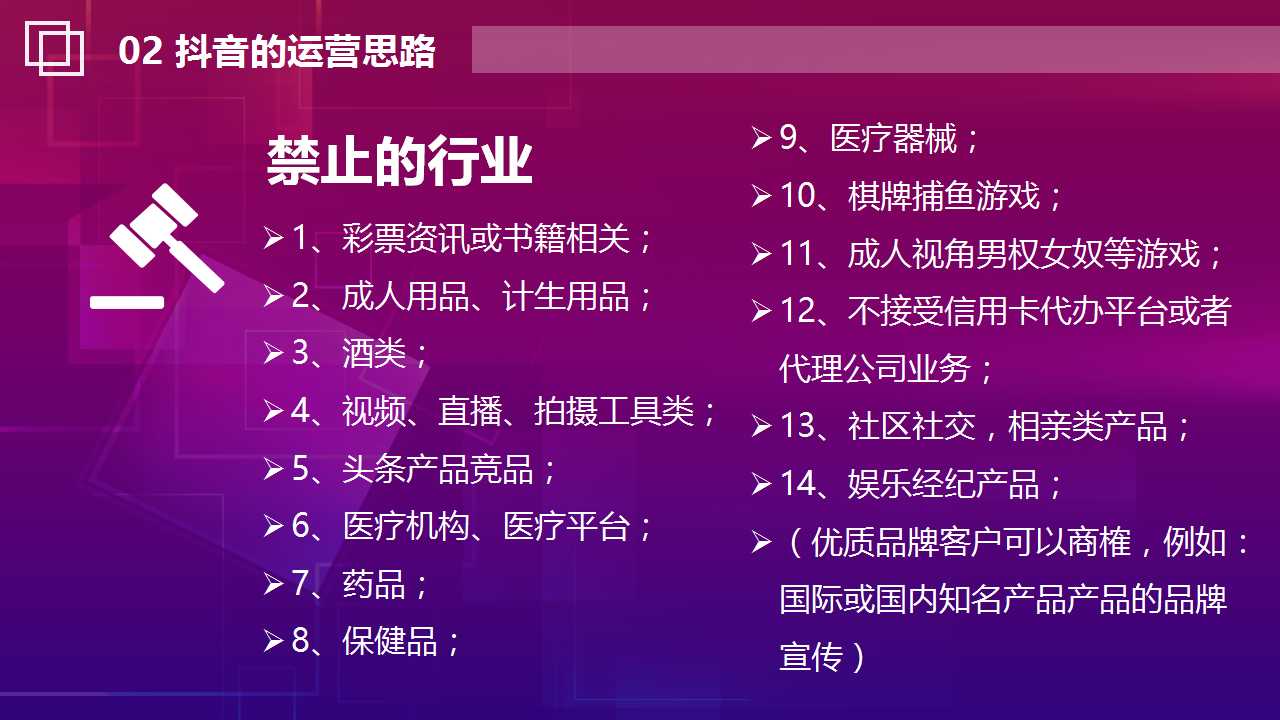 02 抖音的运营思路

禁止的行业

➢1、彩票资讯或书籍相关；
➢2、成人用品、计生用品；
➢3、酒类；
➢4、视频、直播、拍摄工具类；
➢5、头条产品竞品；
➢6、医疗机构、医疗平台；
➢7、药品；
➢8、保健品；

➢9、医疗器械；
➢10、棋牌捕鱼游戏；
➢11、成人视角男权女奴等游戏；
➢12、不接受信用卡代办平台或者代理公司业务；
➢13、社区社交，相亲类产品；
➢14、娱乐经纪产品；
➢（优质品牌客户可以商榷，例如：国际或国内知名产品产品的品牌宣传）